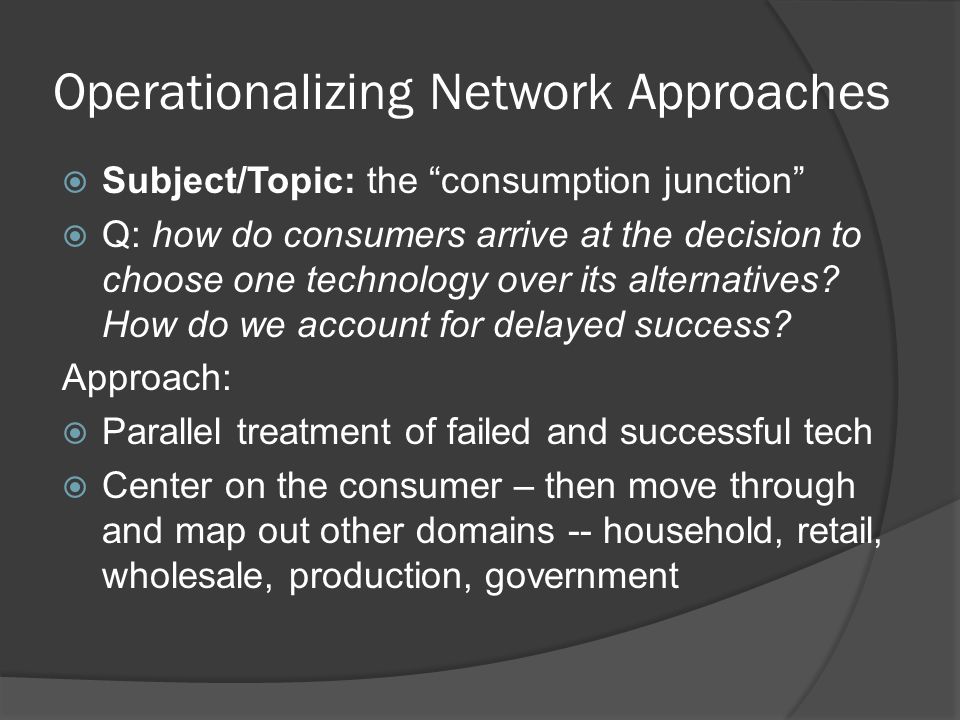 Operationalizing Network Approaches

Subject/Topic: the “consumption junction”

Q: how do consumers arrive at the decision to choose one technology over its alternatives? How do we account for delayed success?

Approach:

Parallel treatment of failed and successful tech

Center on the consumer – then move through and map out other domains -- household, retail, wholesale, production, government